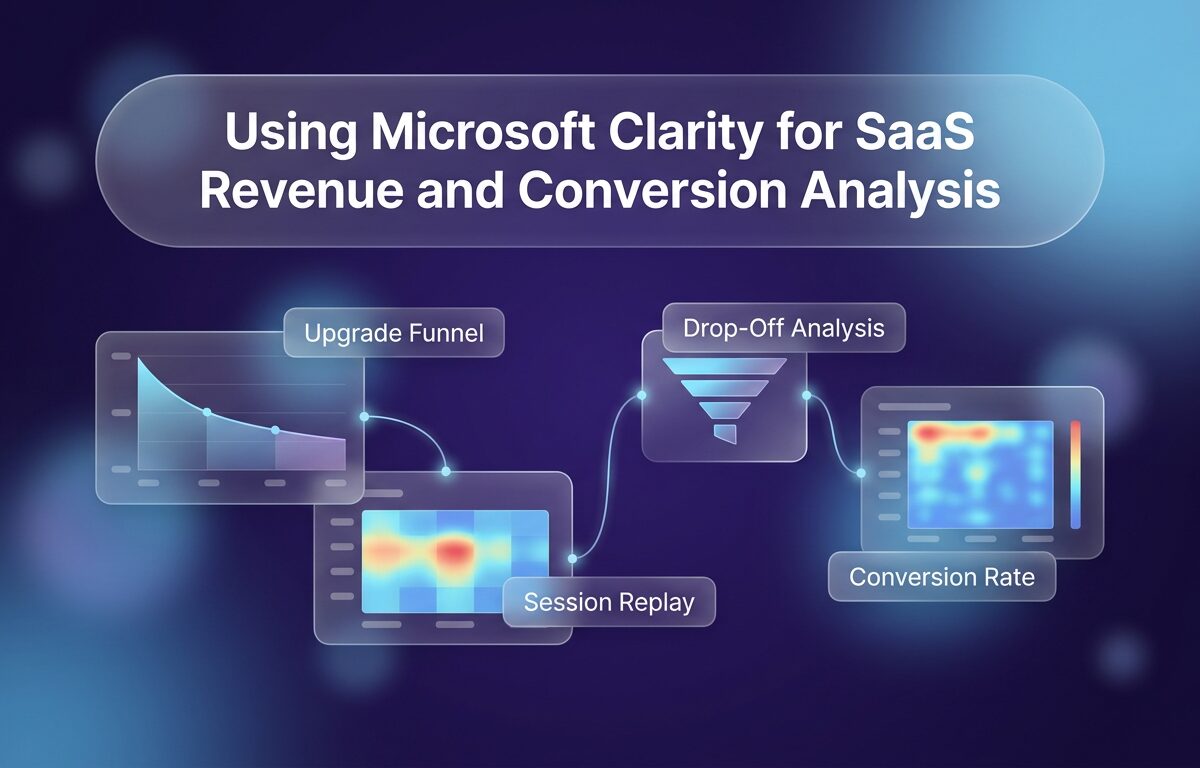 Using Microsoft Clarity for SaaS Revenue and Conversion Analysis

Upgrade Funnel

Drop-Off Analysis

Session Replay

Conversion Rate